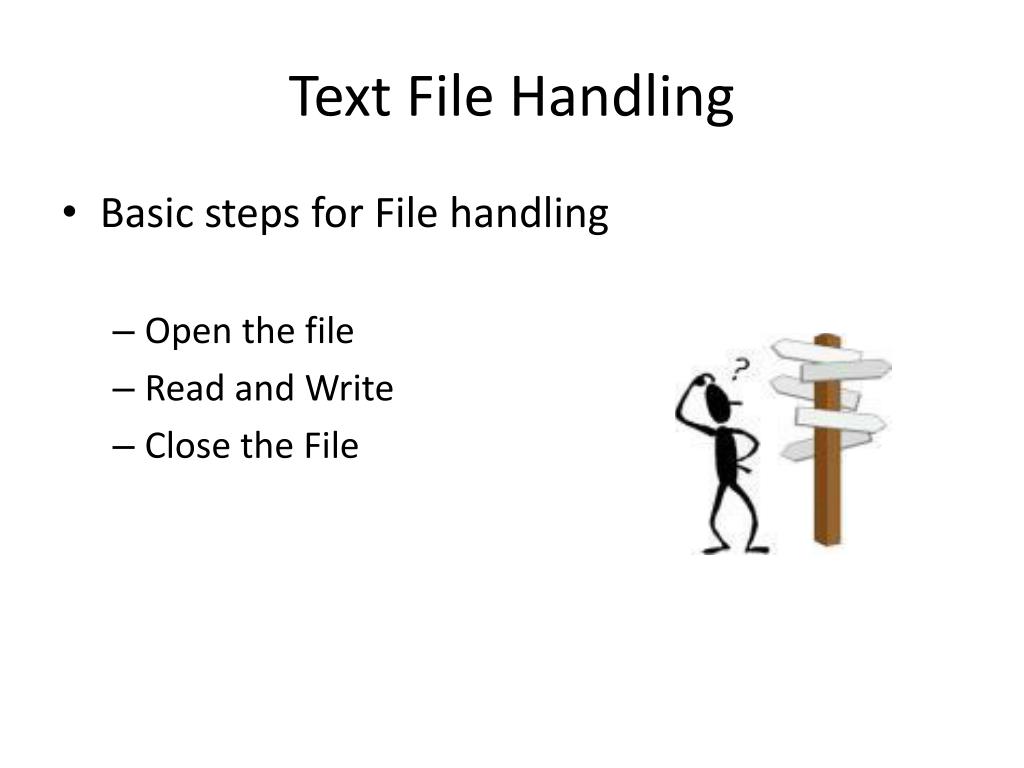 Text File Handling

• Basic steps for File handling

– Open the file
– Read and Write
– Close the File

?